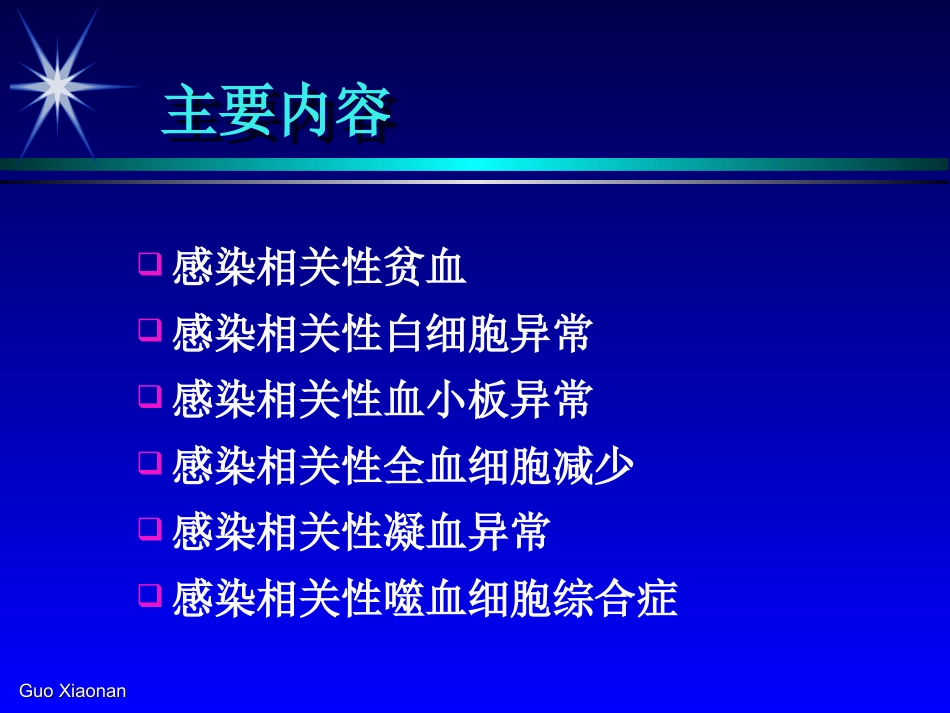 主要内容

❑ 感染相关性贫血
❑ 感染相关性白细胞异常
❑ 感染相关性血小板异常
❑ 感染相关性全血细胞减少
❑ 感染相关性凝血异常
❑ 感染相关性噬血细胞综合症

Guo Xiaonan